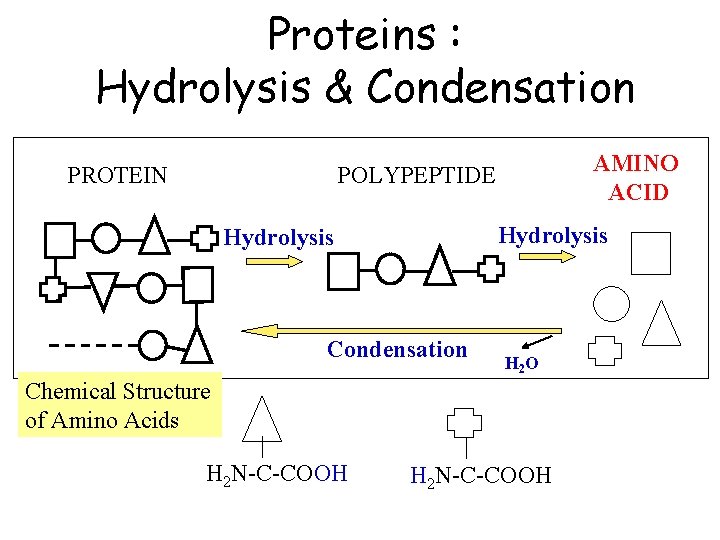 Proteins :
Hydrolysis & Condensation

PROTEIN

POLYPEPTIDE

AMINO ACID

Hydrolysis

Hydrolysis

Condensation

$H_2O$

Chemical Structure of Amino Acids

$H_2N$-C-COOH

$H_2N$-C-COOH